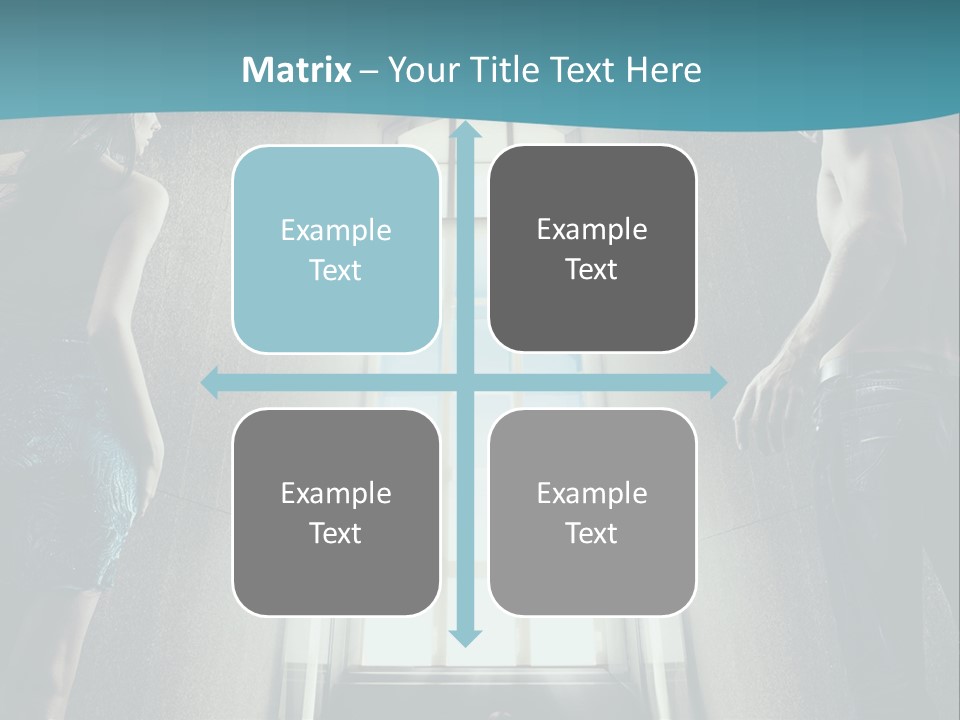 Matrix – Your Title Text Here

Example Text

Example Text

Example Text

Example Text